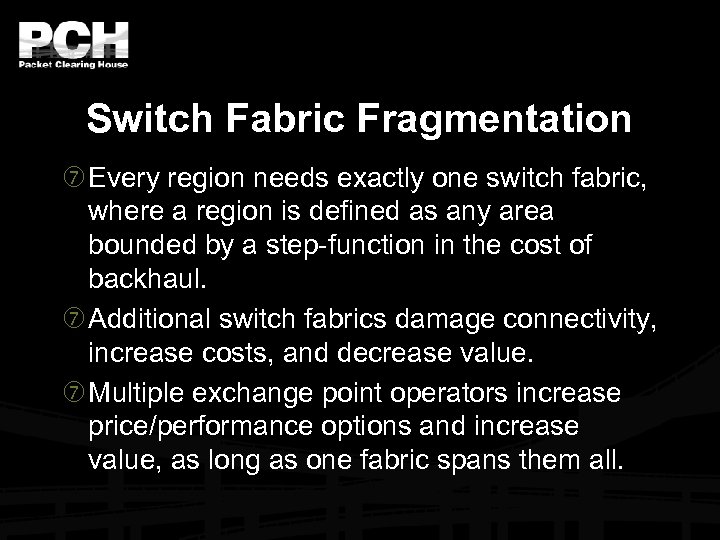 PCH
Packet Clearing House

Switch Fabric Fragmentation

⑦ Every region needs exactly one switch fabric, where a region is defined as any area bounded by a step-function in the cost of backhaul.

⑦ Additional switch fabrics damage connectivity, increase costs, and decrease value.

⑦ Multiple exchange point operators increase price/performance options and increase value, as long as one fabric spans them all.